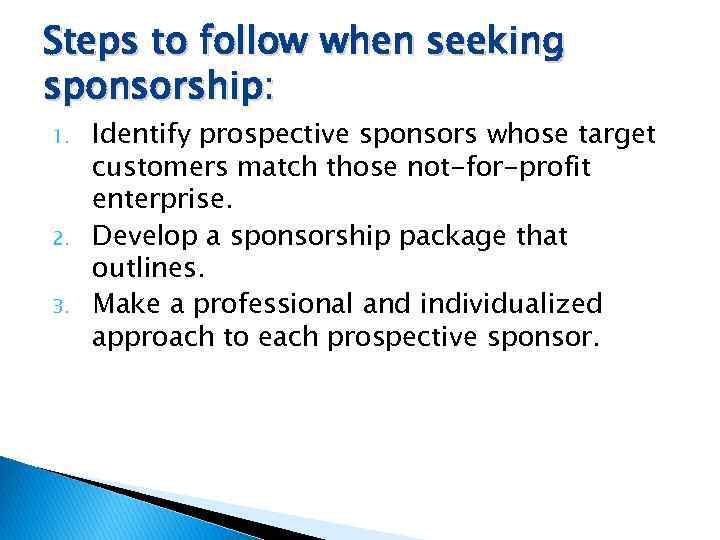 Steps to follow when seeking sponsorship:

1. Identify prospective sponsors whose target customers match those not-for-profit enterprise.
2. Develop a sponsorship package that outlines.
3. Make a professional and individualized approach to each prospective sponsor.